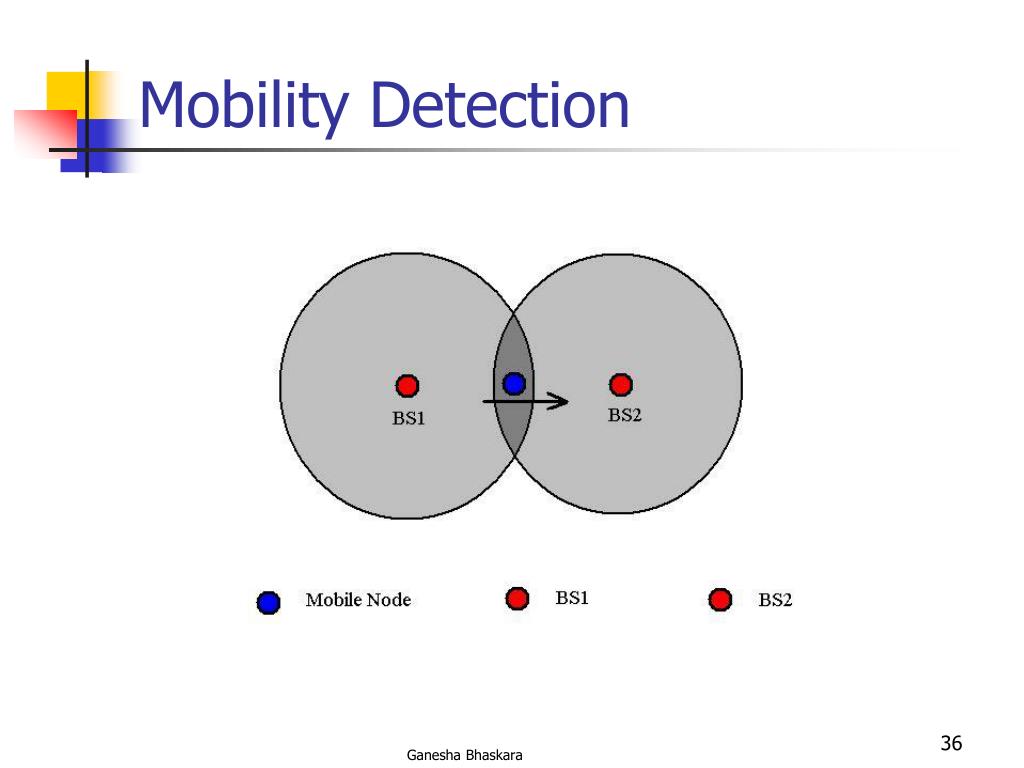 Mobility Detection

BS1

BS2

Mobile Node

BS1

BS2

Ganesha Bhaskara

36